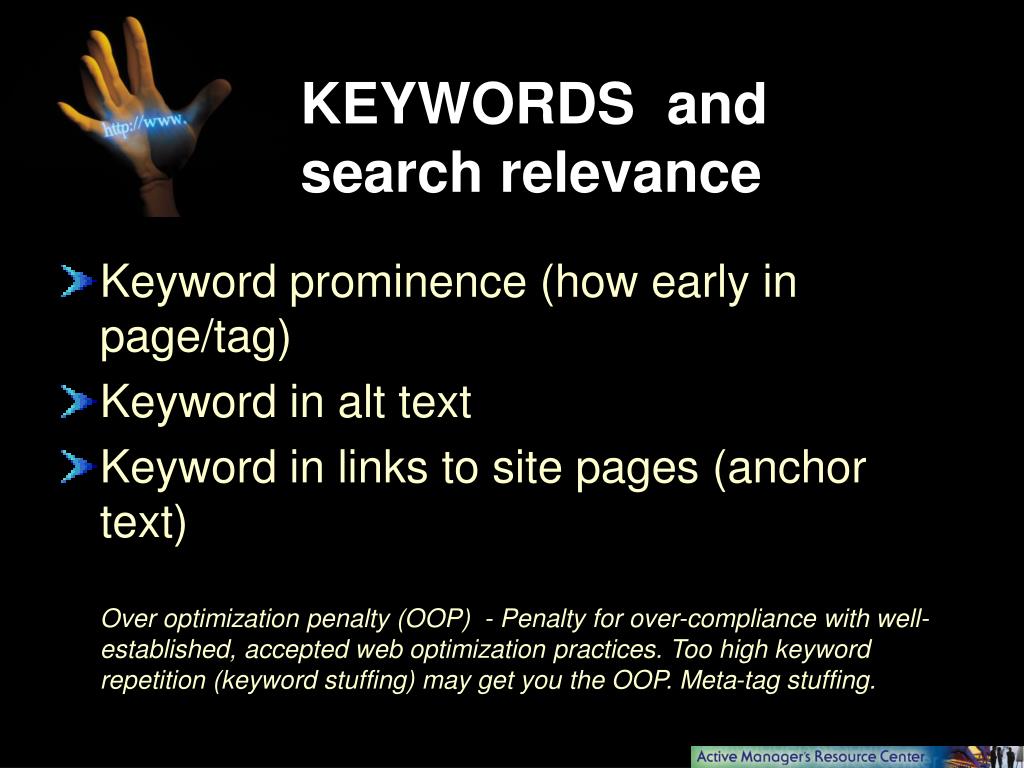 http://www.

KEYWORDS and search relevance

Keyword prominence (how early in page/tag)

Keyword in alt text

Keyword in links to site pages (anchor text)

Over optimization penalty (OOP) - Penalty for over-compliance with well-established, accepted web optimization practices. Too high keyword repetition (keyword stuffing) may get you the OOP. Meta-tag stuffing.

Active Manager's Resource Center